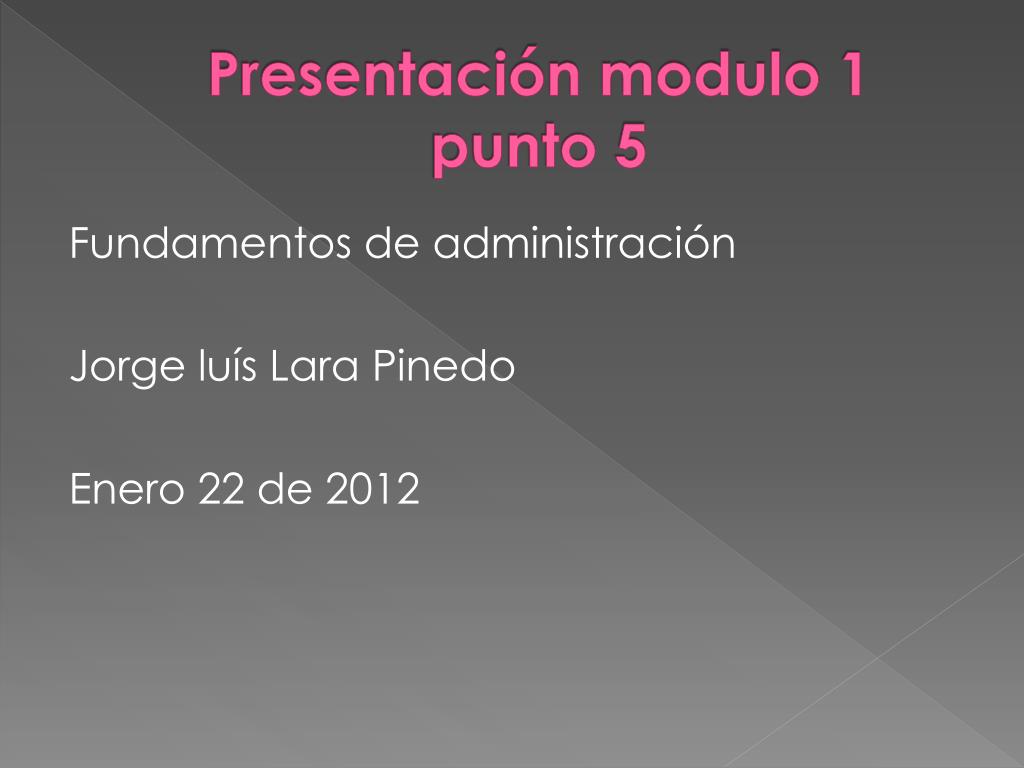 Presentación modulo 1 punto 5

Fundamentos de administración

Jorge luís Lara Pinedo

Enero 22 de 2012